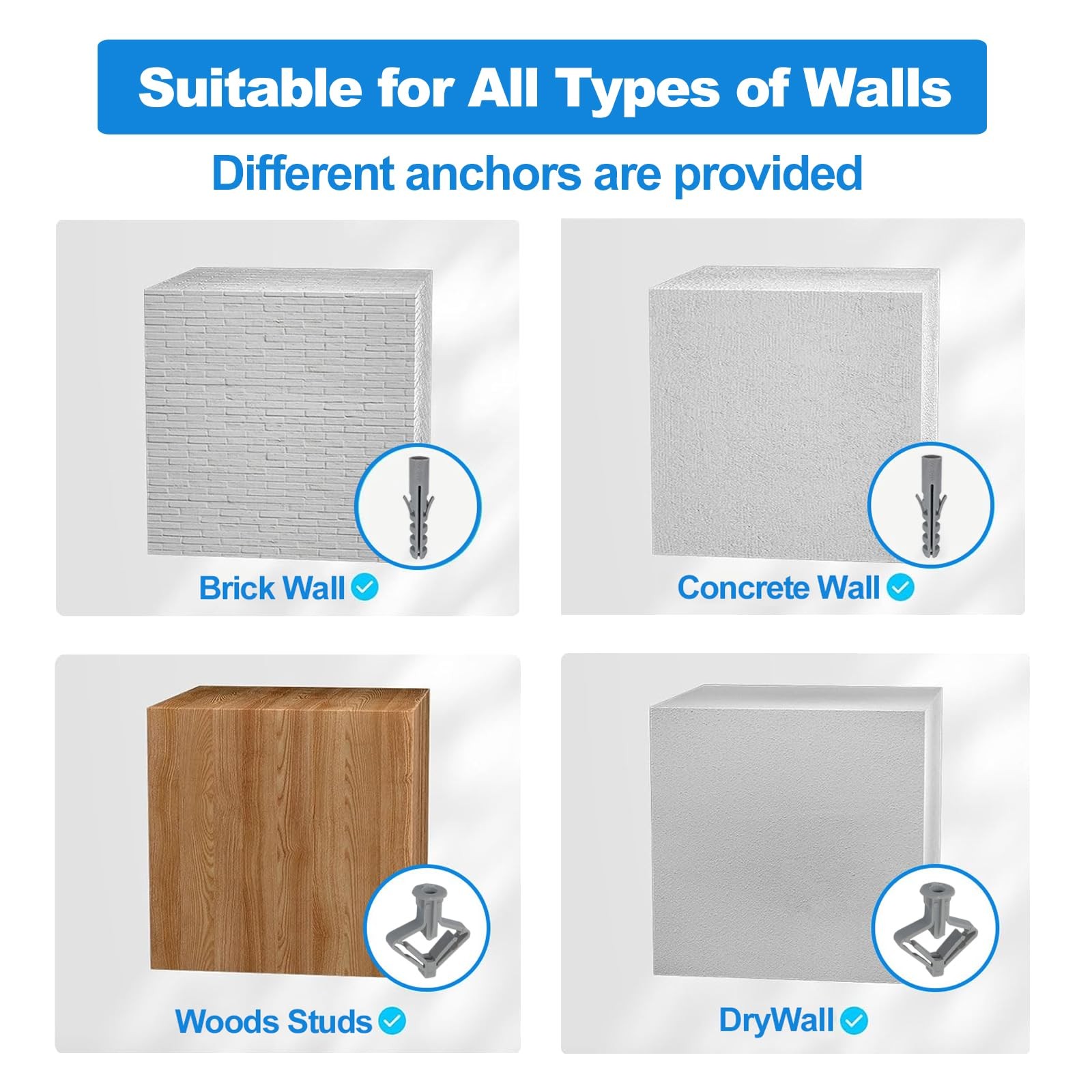 Suitable for All Types of Walls

Different anchors are provided

Brick Wall

Concrete Wall

Woods Studs

DryWall